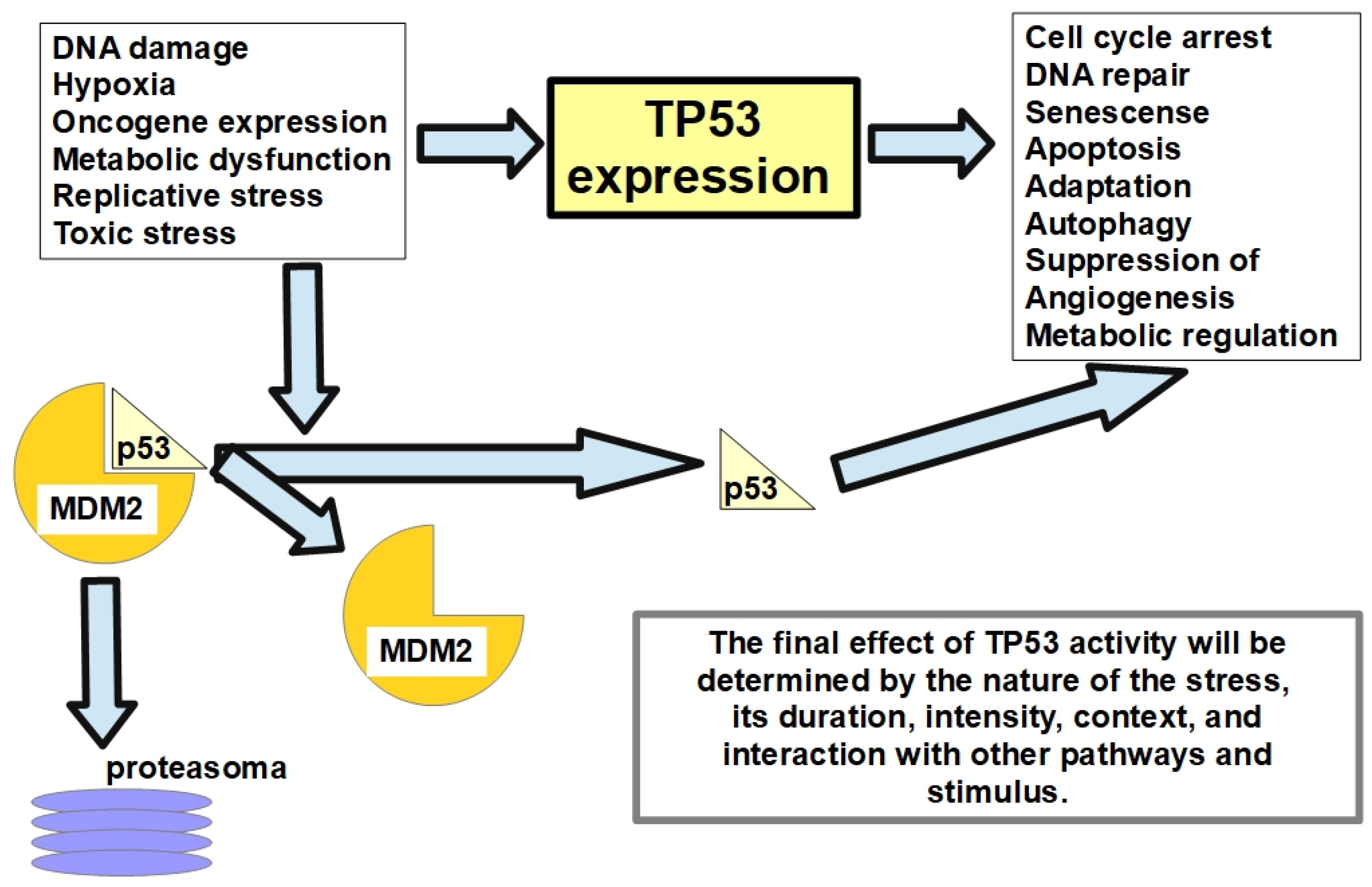 DNA damage
Hypoxia
Oncogene expression
Metabolic dysfunction
Replicative stress
Toxic stress

TP53 expression

Cell cycle arrest
DNA repair
Senescense
Apoptosis
Adaptation
Autophagy
Suppression of Angiogenesis
Metabolic regulation

p53
MDM2

p53

MDM2

proteasoma

The final effect of TP53 activity will be determined by the nature of the stress, its duration, intensity, context, and interaction with other pathways and stimulus.